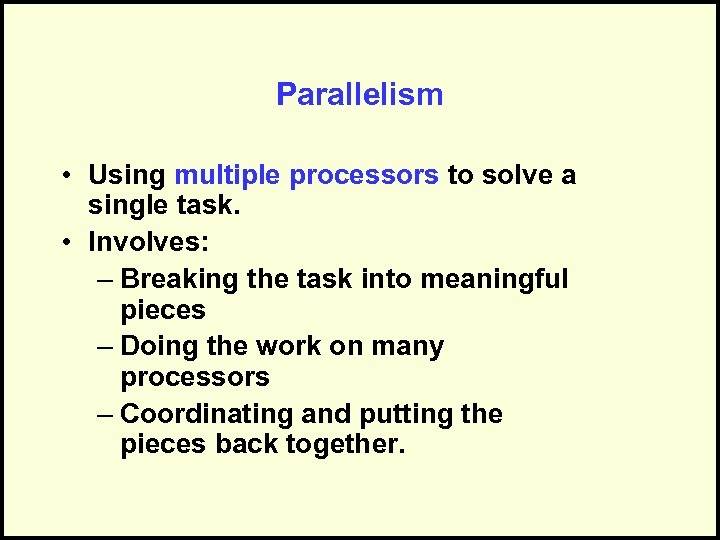 Parallelism

• Using multiple processors to solve a single task.
• Involves:
– Breaking the task into meaningful pieces
– Doing the work on many processors
– Coordinating and putting the pieces back together.